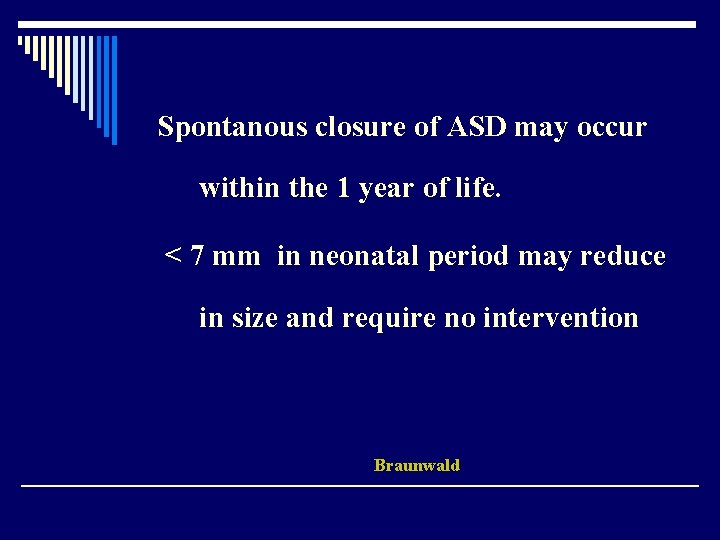 Spontanous closure of ASD may occur within the 1 year of life.

< 7 mm in neonatal period may reduce in size and require no intervention

Braunwald